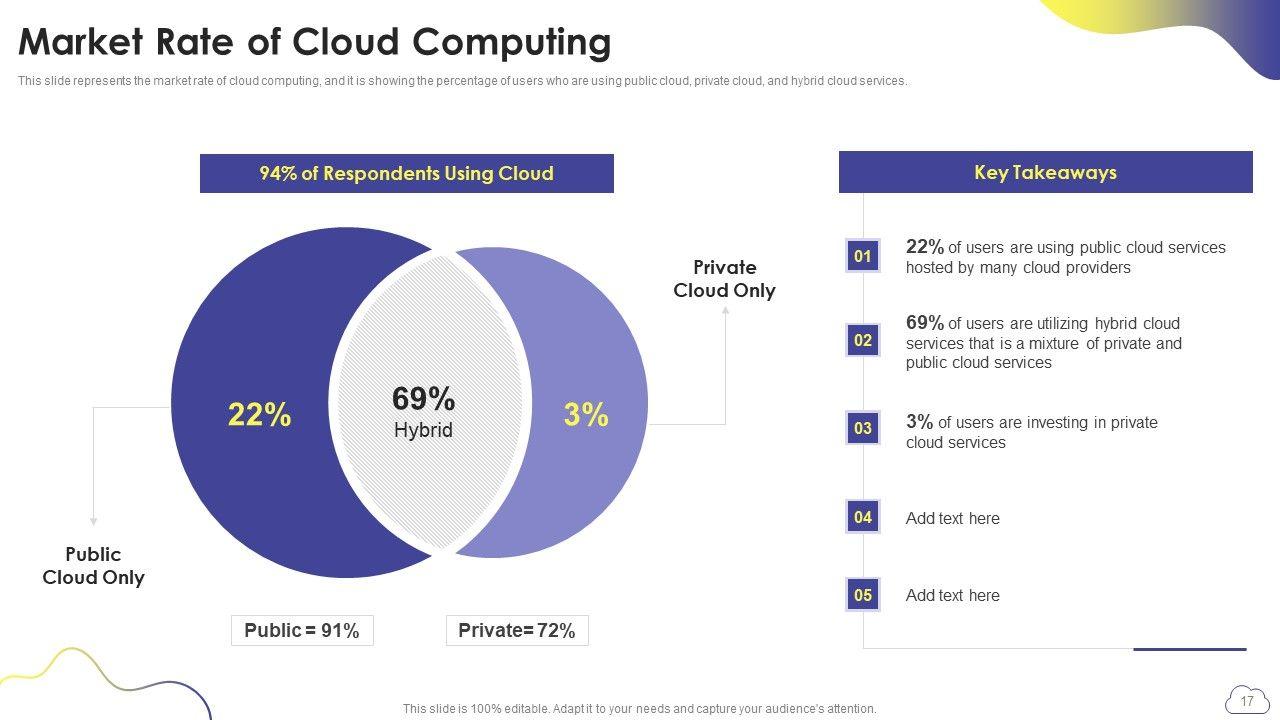 Market Rate of Cloud Computing

This slide represents the market rate of cloud computing, and it is showing the percentage of users who are using public cloud, private cloud, and hybrid cloud services.

94% of Respondents Using Cloud

22%

69%
Hybrid

3%

Private Cloud Only

Public Cloud Only

Public = 91%

Private= 72%

Key Takeaways

01 22% of users are using public cloud services hosted by many cloud providers

02 69% of users are utilizing hybrid cloud services that is a mixture of private and public cloud services

03 3% of users are investing in private cloud services

04 Add text here

05 Add text here

This slide is 100% editable. Adapt it to your needs and capture your audience's attention.

17